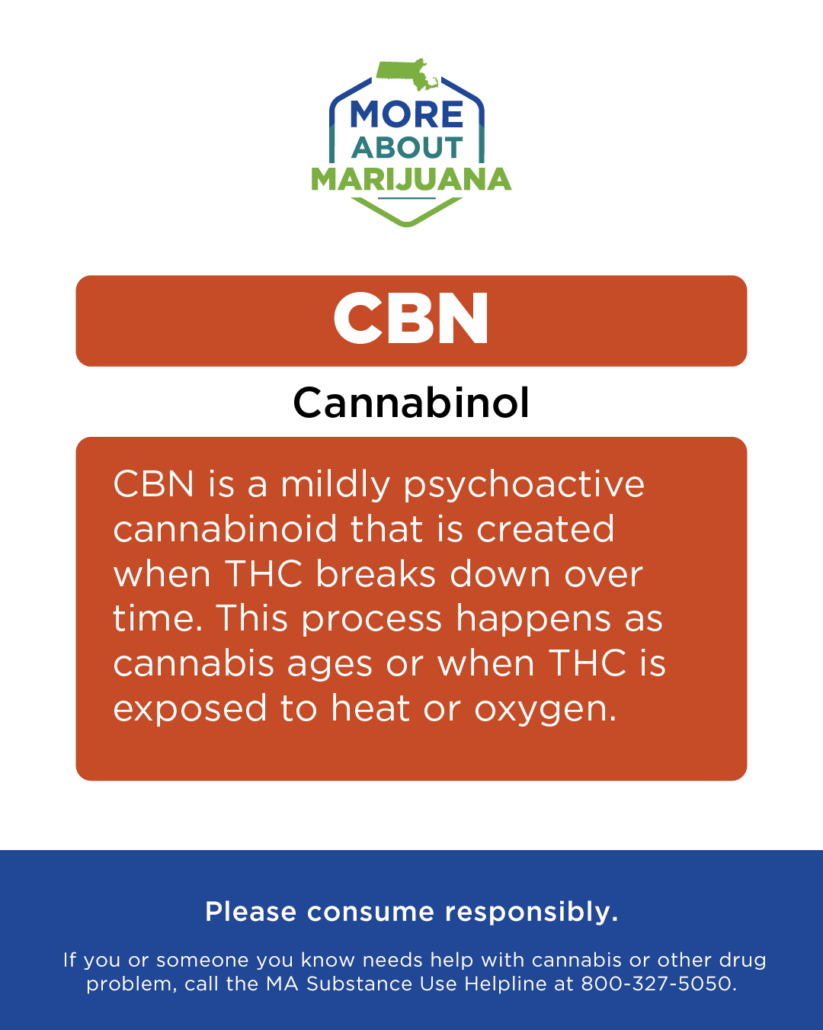 MORE
ABOUT
MARIJUANA

CBN

Cannabinol

CBN is a mildly psychoactive cannabinoid that is created when THC breaks down over time. This process happens as cannabis ages or when THC is exposed to heat or oxygen.

Please consume responsibly.

If you or someone you know needs help with cannabis or other drug problem, call the MA Substance Use Helpline at 800-327-5050.